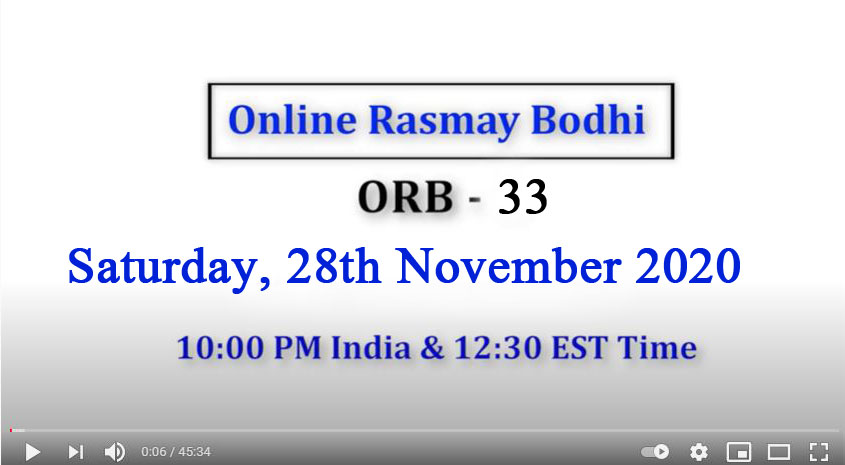 Online Rasmay Bodhi

ORB - 33

Saturday, 28th November 2020

10:00 PM India & 12:30 EST Time

0:06 / 45:34